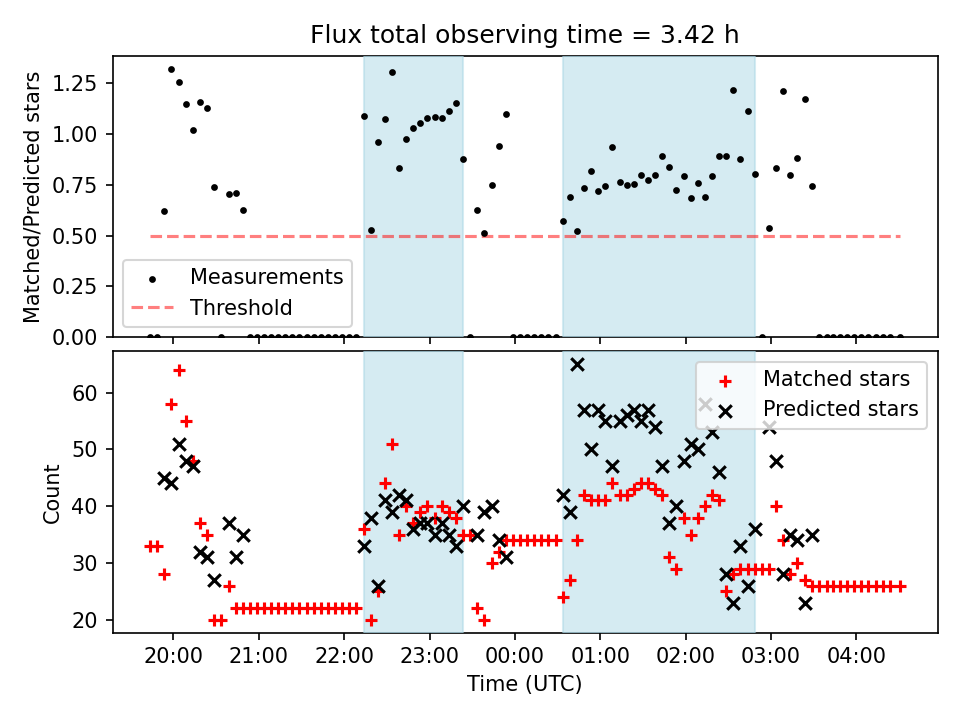 Flux total observing time = 3.42 h

Matched/Predicted stars

1.25
1.00
0.75
0.50
0.25
0.00

Measurements
Threshold

Count

60
50
40
30
20

Matched stars
Predicted stars

20:00
21:00
22:00
23:00
00:00
01:00
02:00
03:00
04:00

Time (UTC)